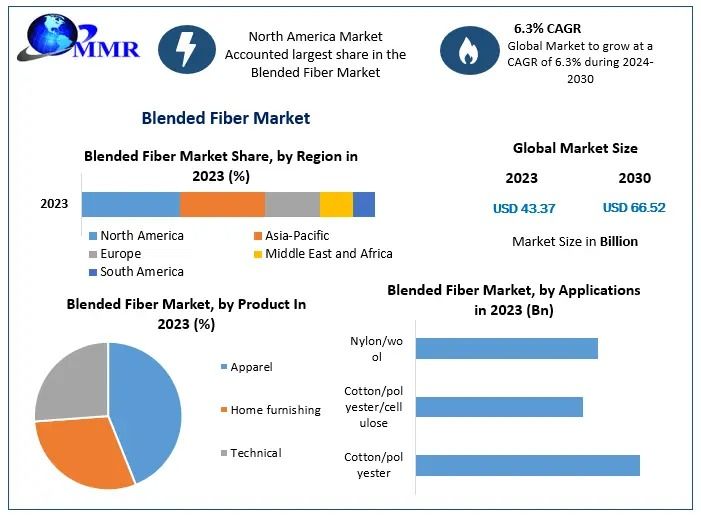 MMR

North America Market Accounted largest share in the Blended Fiber Market

6.3% CAGR
Global Market to grow at a CAGR of 6.3% during 2024-2030

Blended Fiber Market

Blended Fiber Market Share, by Region in 2023 (%)

2023

North America
Asia-Pacific
Europe
Middle East and Africa
South America

Global Market Size

2023
2030
USD 43.37
USD 66.52

Market Size in Billion

Blended Fiber Market, by Product In 2023 (%)

Apparel
Home furnishing
Technical

Blended Fiber Market, by Applications in 2023 (Bn)

Nylon/wool
Cotton/polyester/cellulose
Cotton/polyester